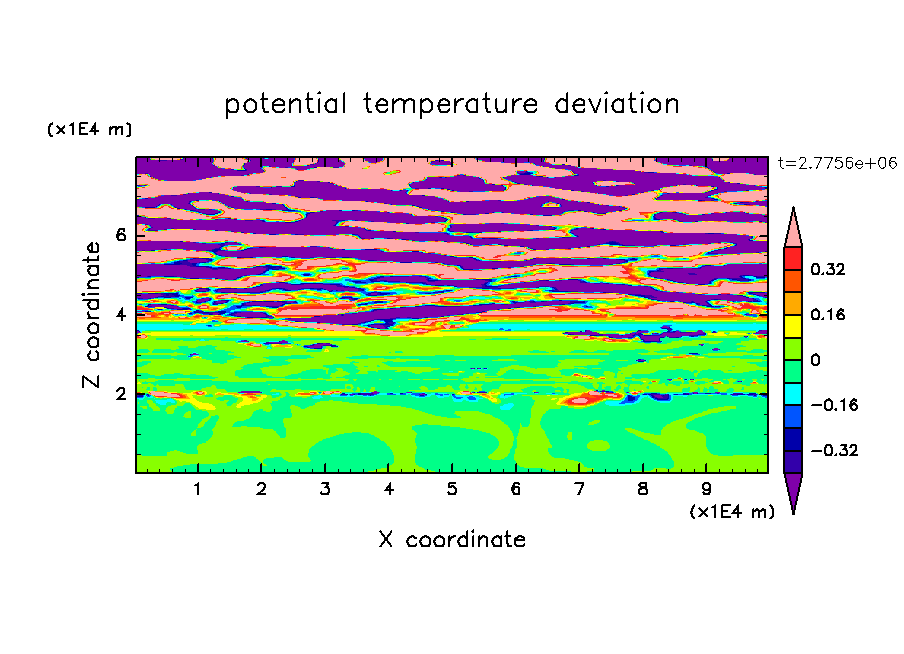 potential temperature deviation

(x1E4 m)

t=2.7756e+06

Z coordinate

6

4

2

0.32

0.16

0

−0.16

−0.32

1 2 3 4 5 6 7 8 9

(x1E4 m)

X coordinate